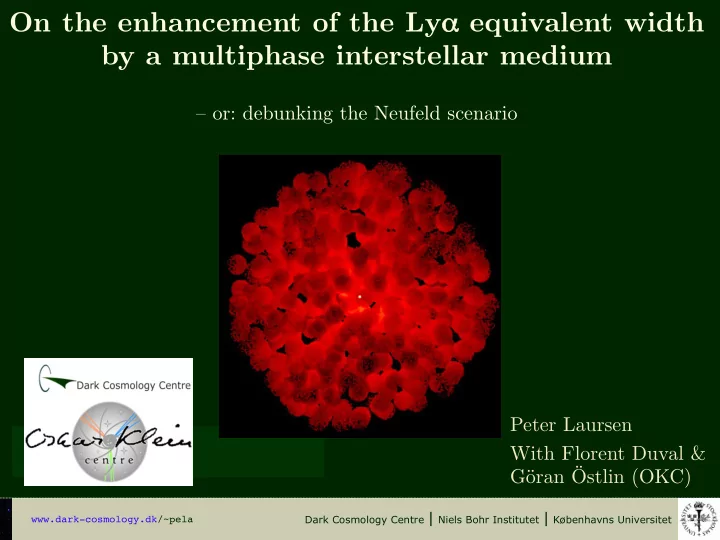 On the enhancement of the Ly$\alpha$ equivalent width by a multiphase interstellar medium

– or: debunking the Neufeld scenario

Dark Cosmology Centre

Oskar Klein centre

Peter Laursen

With Florent Duval & Göran Östlin (OKC)

www.dark-cosmology.dk/~pela

Dark Cosmology Centre | Niels Bohr Institutet | Københavns Universitet